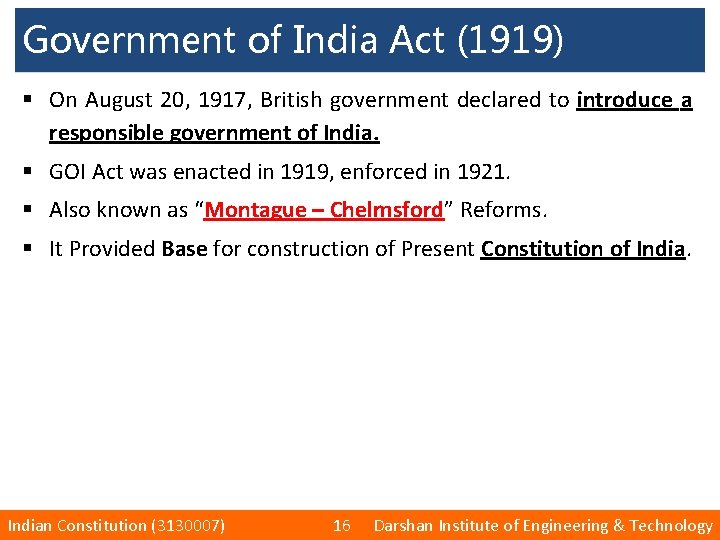 Government of India Act (1919)

▪ On August 20, 1917, British government declared to introduce a responsible government of India.

▪ GOI Act was enacted in 1919, enforced in 1921.

▪ Also known as “Montague – Chelmsford” Reforms.

▪ It Provided Base for construction of Present Constitution of India.

Indian Constitution (3130007) 16 Darshan Institute of Engineering & Technology